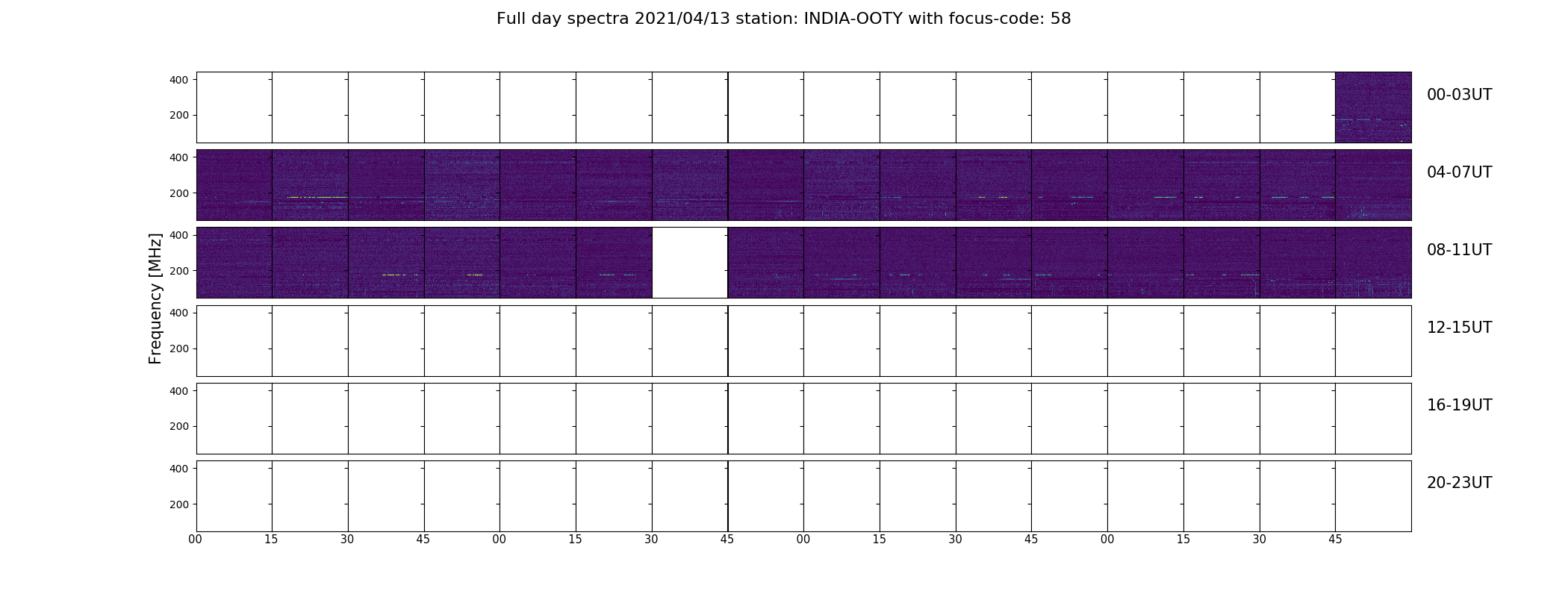 Full day spectra 2021/04/13 station: INDIA-OOTY with focus-code: 58

Frequency [MHz]

400
200
00-03UT

400
200
04-07UT

400
200
08-11UT

400
200
12-15UT

400
200
16-19UT

400
200
20-23UT

00 15 30 45 00 15 30 45 00 15 30 45 00 15 30 45